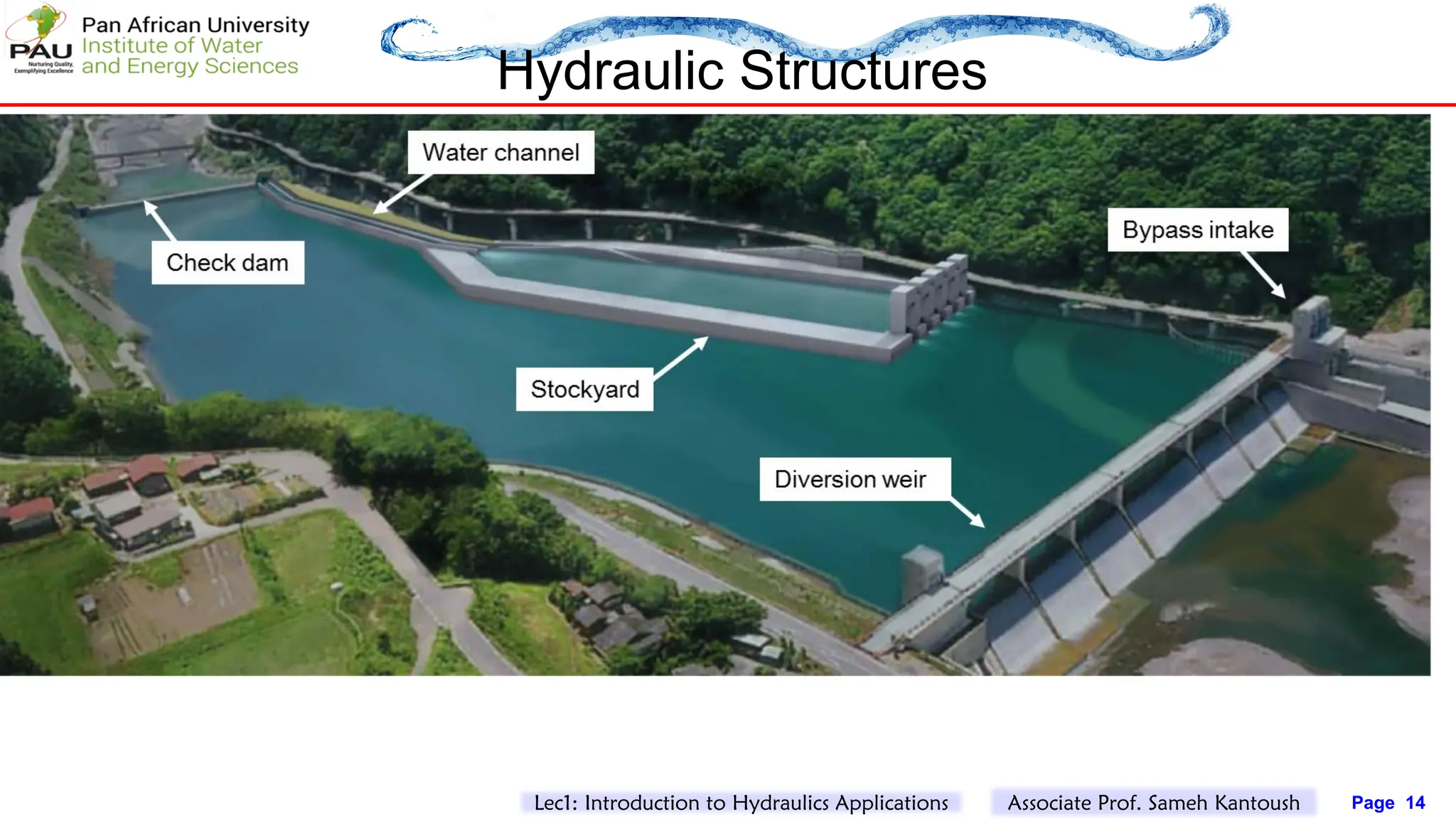 PAU Nurturing Quality, Exemplifying Excellence

Pan African University
Institute of Water and Energy Sciences

Hydraulic Structures

Water channel

Check dam

Bypass intake

Stockyard

Diversion weir

Lec1: Introduction to Hydraulics Applications

Associate Prof. Sameh Kantoush

Page 14